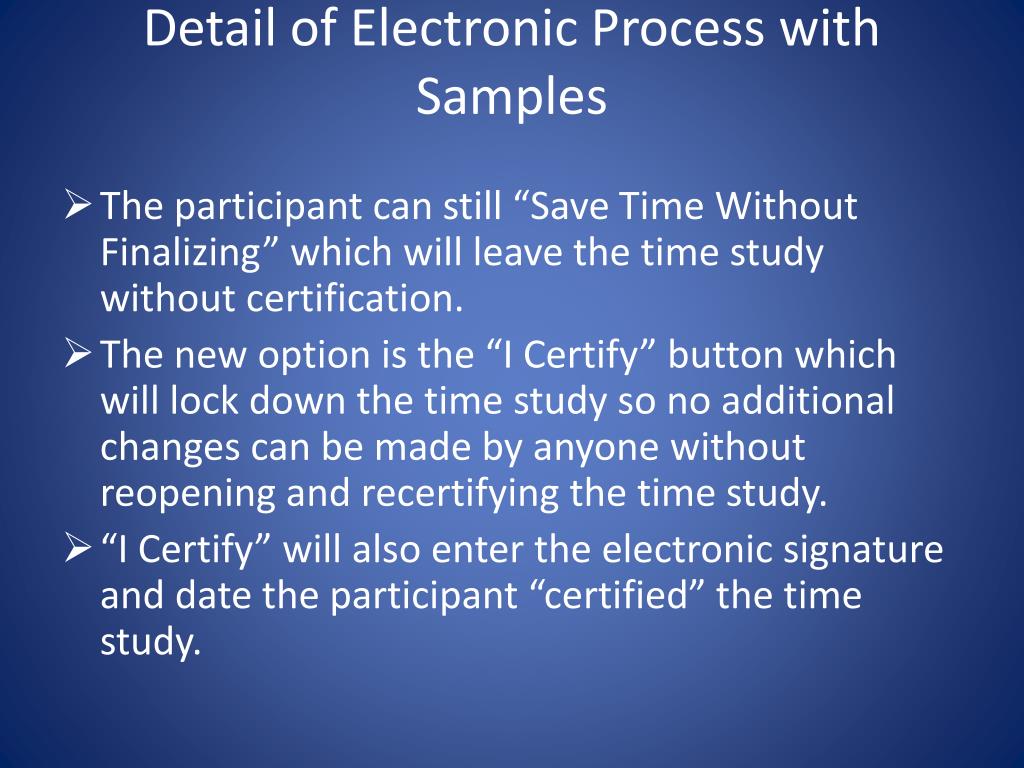 Detail of Electronic Process with Samples

➢ The participant can still “Save Time Without Finalizing” which will leave the time study without certification.

➢ The new option is the “I Certify” button which will lock down the time study so no additional changes can be made by anyone without reopening and recertifying the time study.

➢ “I Certify” will also enter the electronic signature and date the participant “certified” the time study.